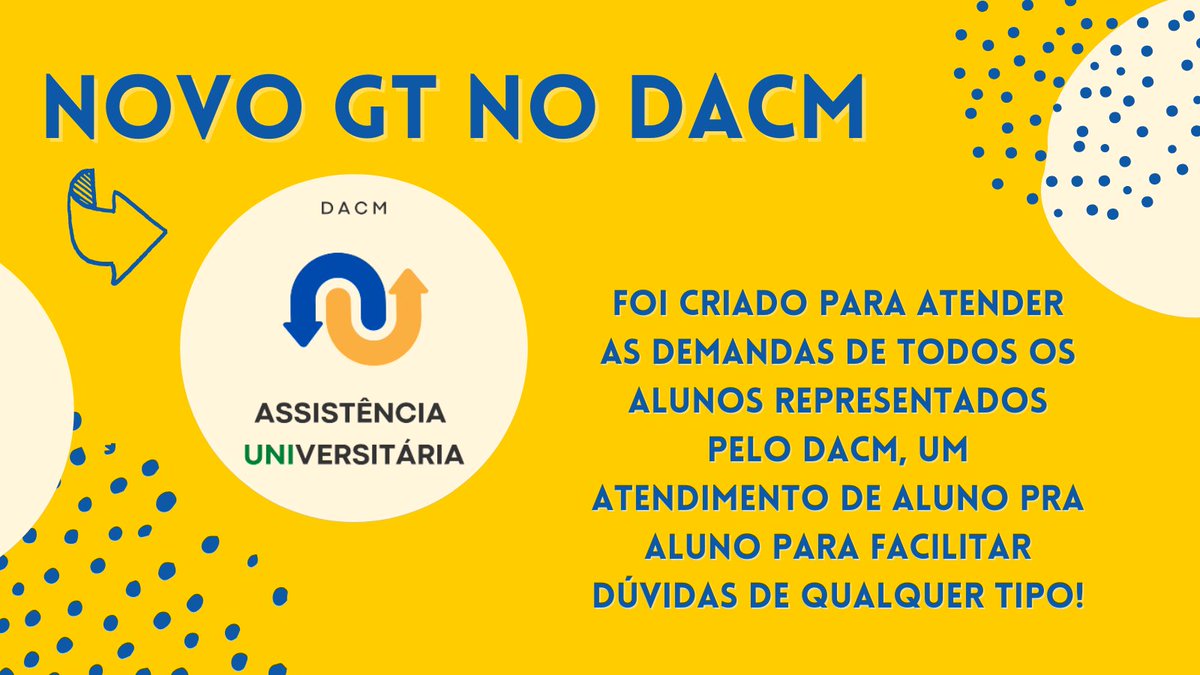 NOVO GT NO DACM

DACM

ASSISTÊNCIA UNIVERSITÁRIA

FOI CRIADO PARA ATENDER AS DEMANDAS DE TODOS OS ALUNOS REPRESENTADOS PELO DACM, UM ATENDIMENTO DE ALUNO PRA ALUNO PARA FACILITAR DÚVIDAS DE QUALQUER TIPO!